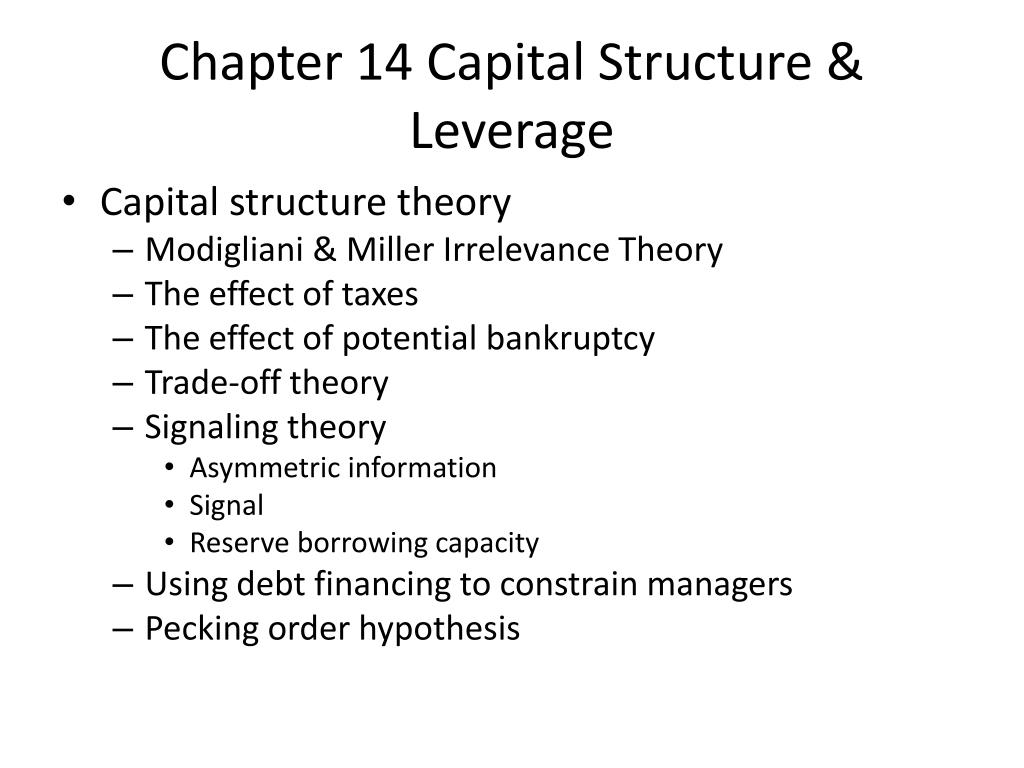 Chapter 14 Capital Structure & Leverage

• Capital structure theory
– Modigliani & Miller Irrelevance Theory
– The effect of taxes
– The effect of potential bankruptcy
– Trade-off theory
– Signaling theory
• Asymmetric information
• Signal
• Reserve borrowing capacity
– Using debt financing to constrain managers
– Pecking order hypothesis